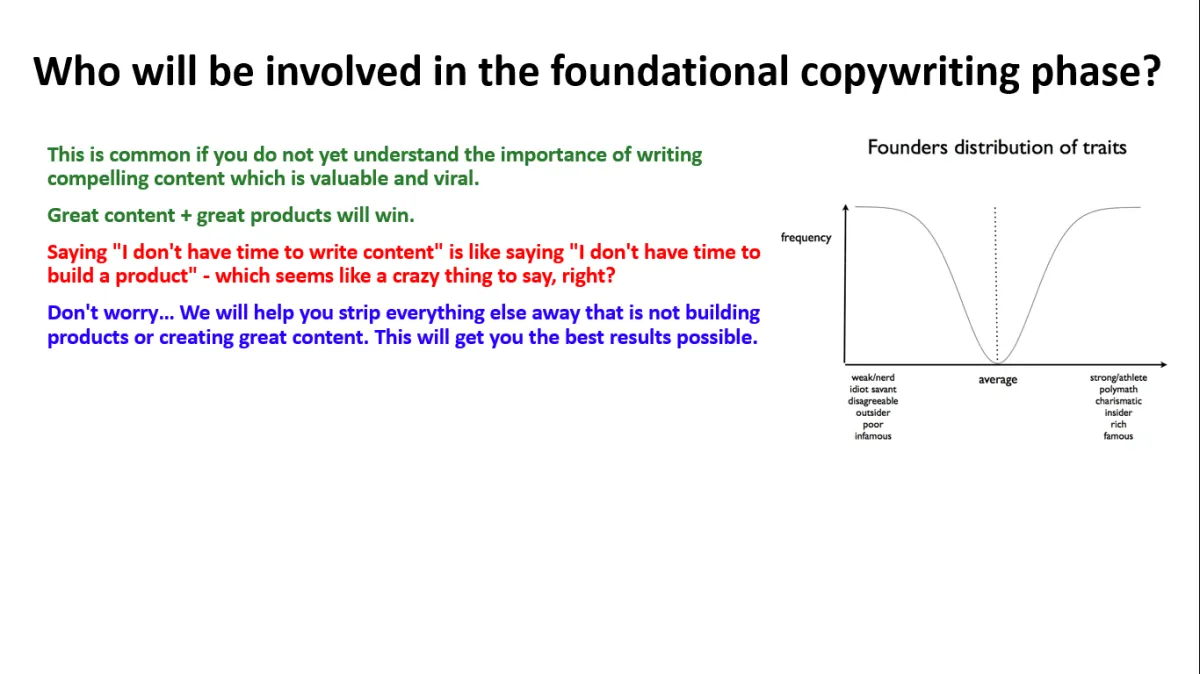 Who will be involved in the foundational copywriting phase?

This is common if you do not yet understand the importance of writing compelling content which is valuable and viral.

Great content + great products will win.

Saying "I don't have time to write content" is like saying "I don't have time to build a product" - which seems like a crazy thing to say, right?

Don't worry... We will help you strip everything else away that is not building products or creating great content. This will get you the best results possible.

Founders distribution of traits

frequency

weak/nerd
idiot savant
disagreeable
outsider
poor
infamous

average

strong/athlete
polymath
charismatic
insider
rich
famous